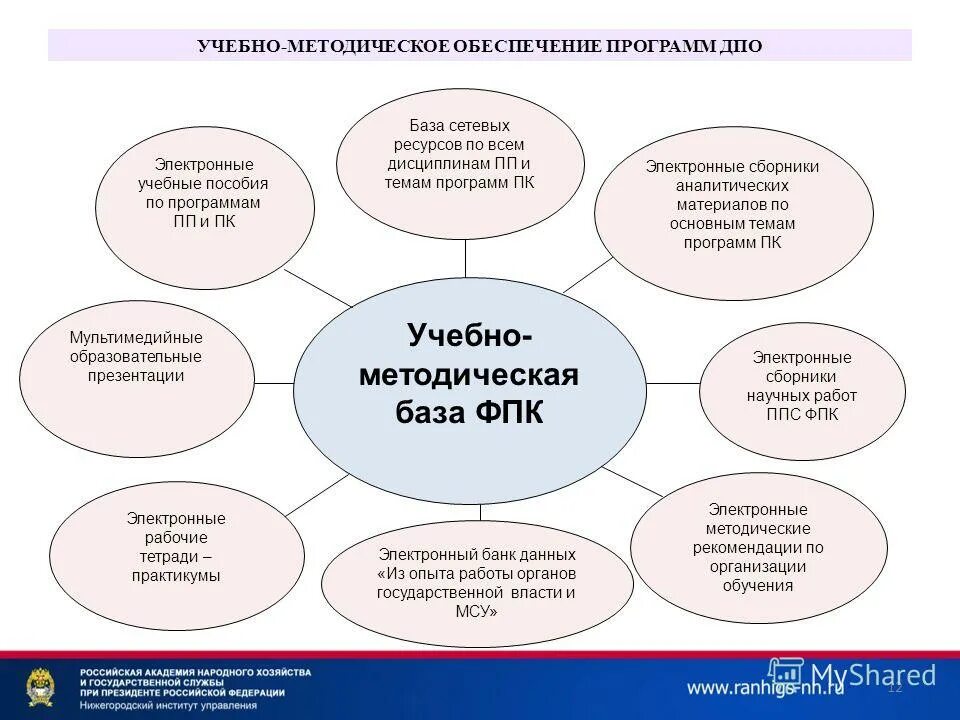 УЧЕБНО-МЕТОДИЧЕСКОЕ ОБЕСПЕЧЕНИЕ ПРОГРАММ ДПО

Электронные учебные пособия по программам ПП и ПК

База сетевых ресурсов по всем дисциплинам ПП и темам программ ПК

Электронные сборники аналитических материалов по основным темам программ ПК

Мультимедийные образовательные презентации

Учебно-методическая база ФПК

Электронные сборники научных работ ППС ФПК

Электронные рабочие тетради – практикумы

Электронный банк данных «Из опыта работы органов государственной власти и МСУ»

Электронные методические рекомендации по организации обучения

РОССИЙСКАЯ АКАДЕМИЯ НАРОДНОГО ХОЗЯЙСТВА И ГОСУДАРСТВЕННОЙ СЛУЖБЫ ПРИ ПРЕЗИДЕНТЕ РОССИЙСКОЙ ФЕДЕРАЦИИ
Нижегородский институт управления

www.ranhigs-nn.ru

MyShared

12